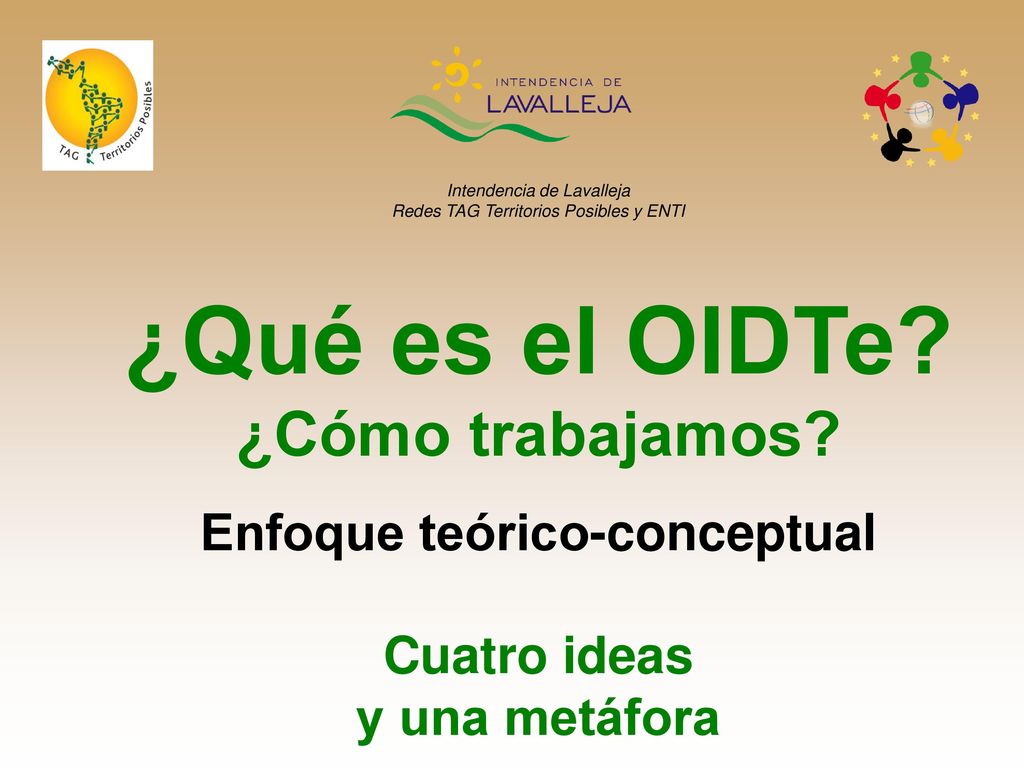 TAG Territorios Posibles

INTENDENCIA DE LAVALLEJA

Intendencia de Lavalleja
Redes TAG Territorios Posibles y ENTI

¿Qué es el OIDTe?
¿Cómo trabajamos?

Enfoque teórico-conceptual

Cuatro ideas
y una metáfora